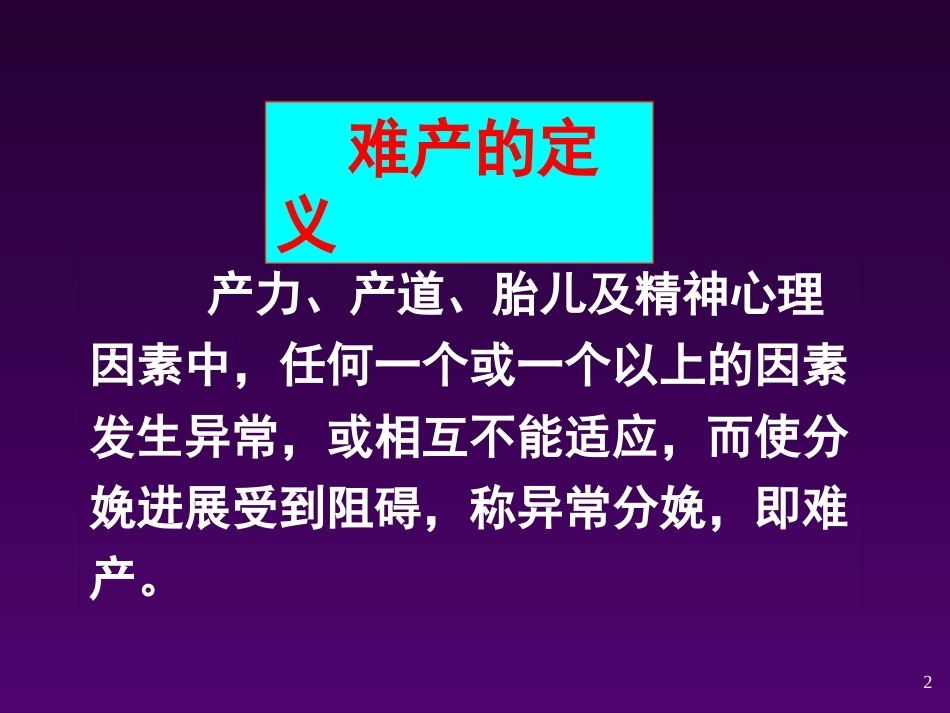 难产的定义

产力、产道、胎儿及精神心理因素中，任何一个或一个以上的因素发生异常，或相互不能适应，而使分娩进展受到阻碍，称异常分娩，即难产。

2